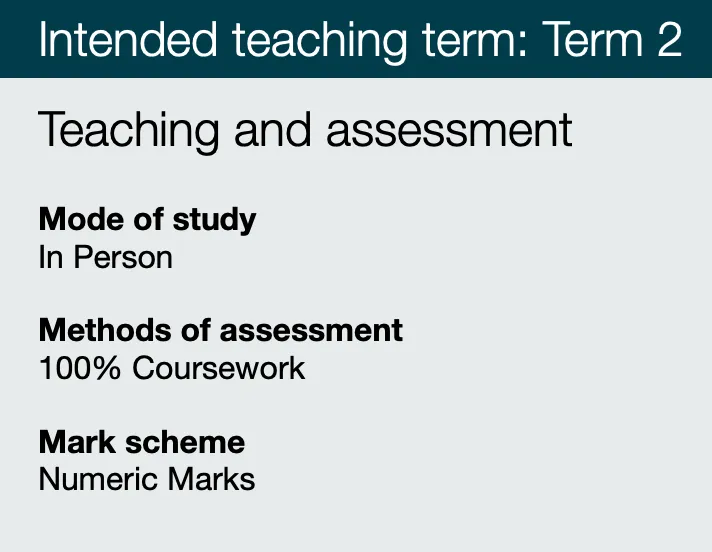 Intended teaching term: Term 2

Teaching and assessment

Mode of study
In Person

Methods of assessment
100% Coursework

Mark scheme
Numeric Marks